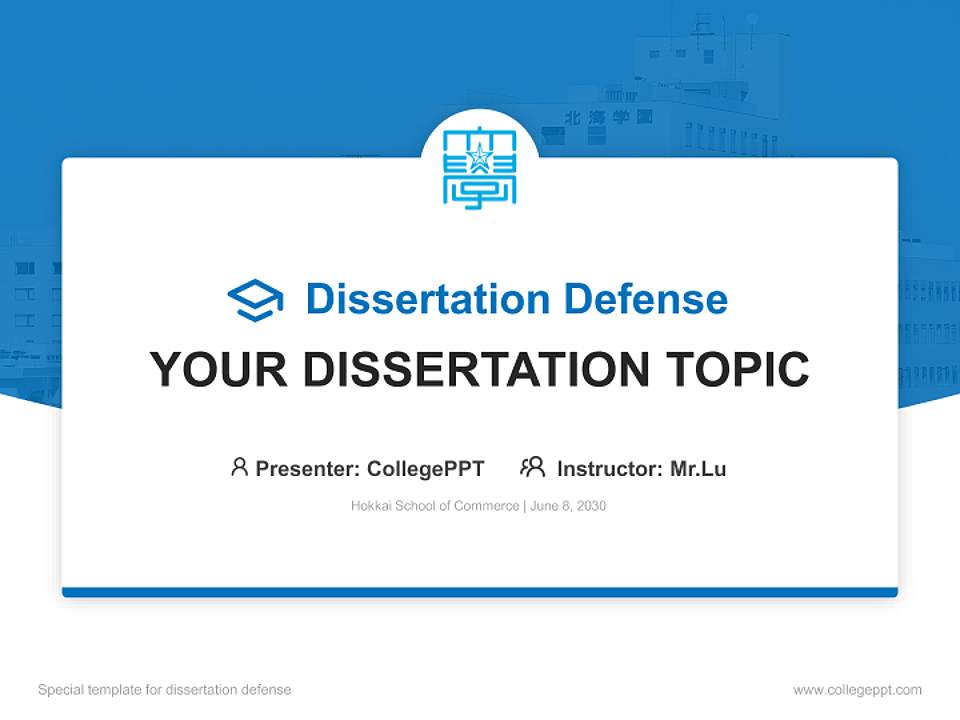 北海学園

Dissertation Defense

YOUR DISSERTATION TOPIC

Presenter: CollegePPT Instructor: Mr.Lu

Hokkai School of Commerce | June 8, 2030

Special template for dissertation defense

www.collegeppt.com